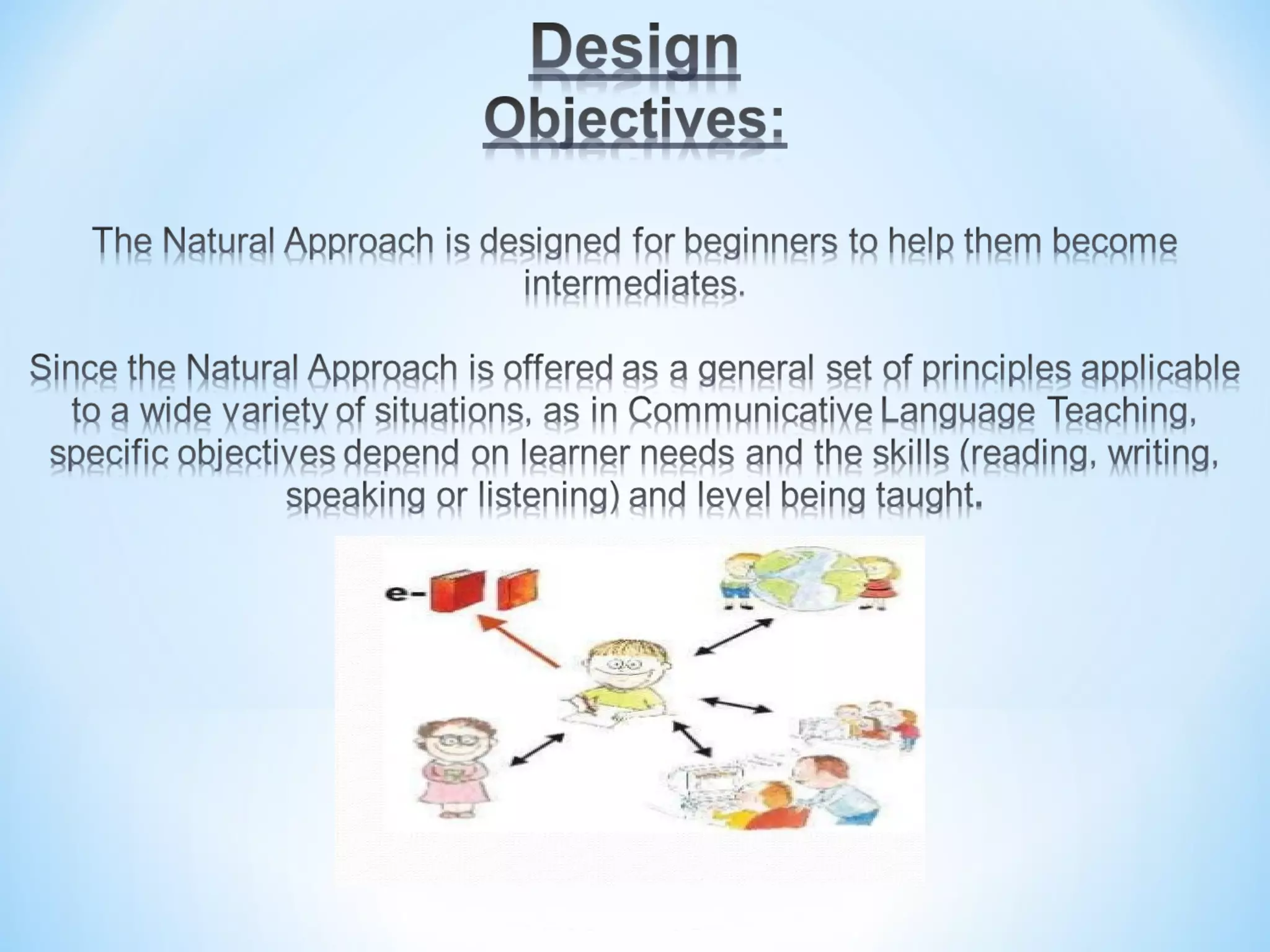 Design
Objectives:

The Natural Approach is designed for beginners to help them become intermediates.

Since the Natural Approach is offered as a general set of principles applicable to a wide variety of situations, as in Communicative Language Teaching, specific objectives depend on learner needs and the skills (reading, writing, speaking or listening) and level being taught.

e-